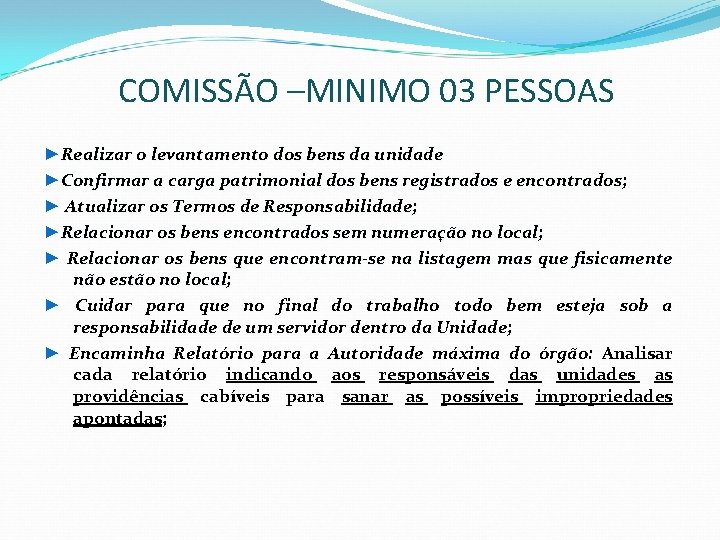 COMISSÃO –MINIMO 03 PESSOAS

►Realizar o levantamento dos bens da unidade

►Confirmar a carga patrimonial dos bens registrados e encontrados;

► Atualizar os Termos de Responsabilidade;

►Relacionar os bens encontrados sem numeração no local;

► Relacionar os bens que encontram-se na listagem mas que fisicamente não estão no local;

► Cuidar para que no final do trabalho todo bem esteja sob a responsabilidade de um servidor dentro da Unidade;

► Encaminha Relatório para a Autoridade máxima do órgão: Analisar cada relatório indicando aos responsáveis das unidades as providências cabíveis para sanar as possíveis impropriedades apontadas;